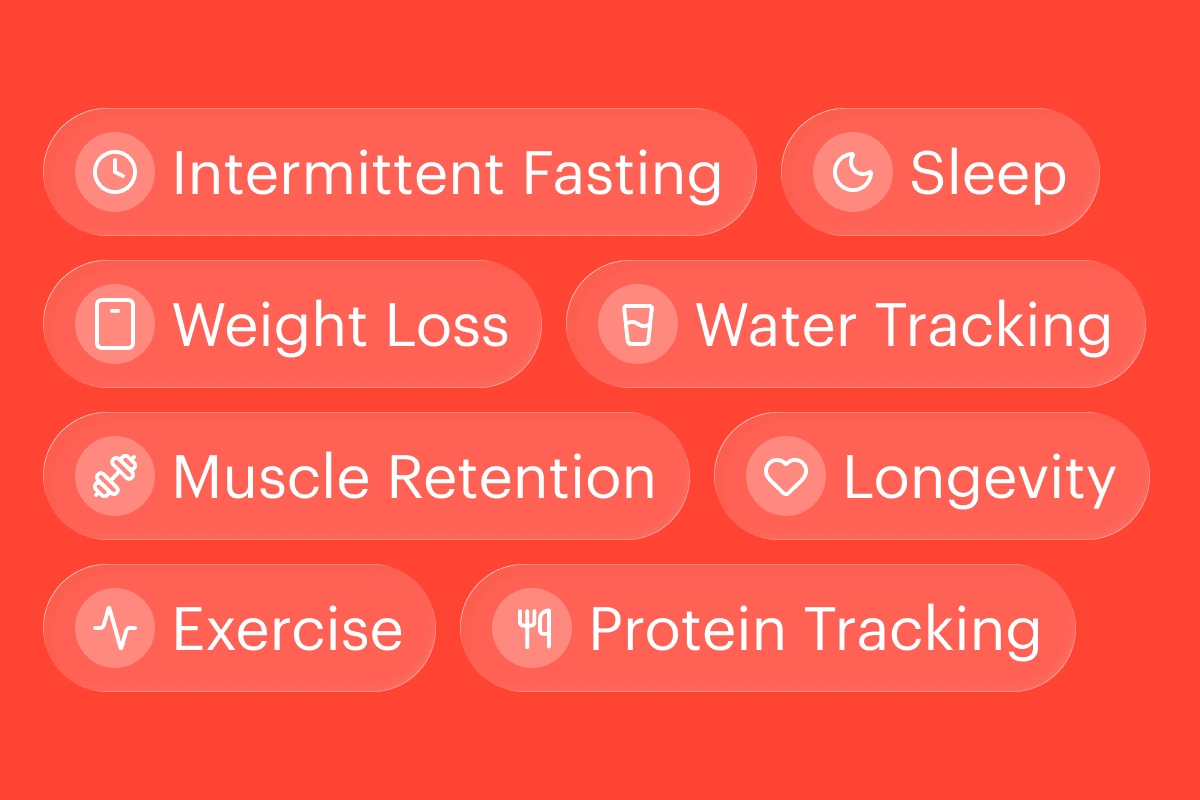 Intermittent Fasting
Sleep
Weight Loss
Water Tracking
Muscle Retention
Longevity
Exercise
Protein Tracking